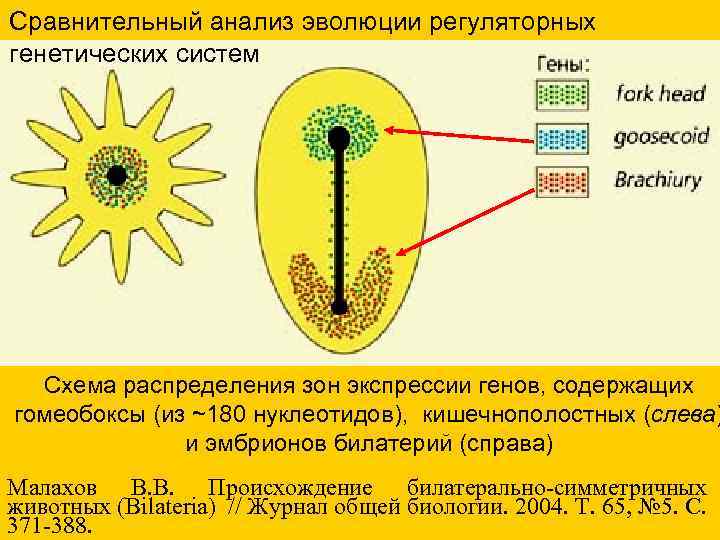 Сравнительный анализ эволюции регуляторных генетических систем

Гены:
fork head
goosecoid
Brachiury

Схема распределения зон экспрессии генов, содержащих гомеобоксы (из ~180 нуклеотидов), кишечнополостных (слева) и эмбрионов билатерий (справа)

Малахов В.В. Происхождение билатерально-симметричных животных (Bilateria) // Журнал общей биологии. 2004. Т. 65, №5. С. 371-388.